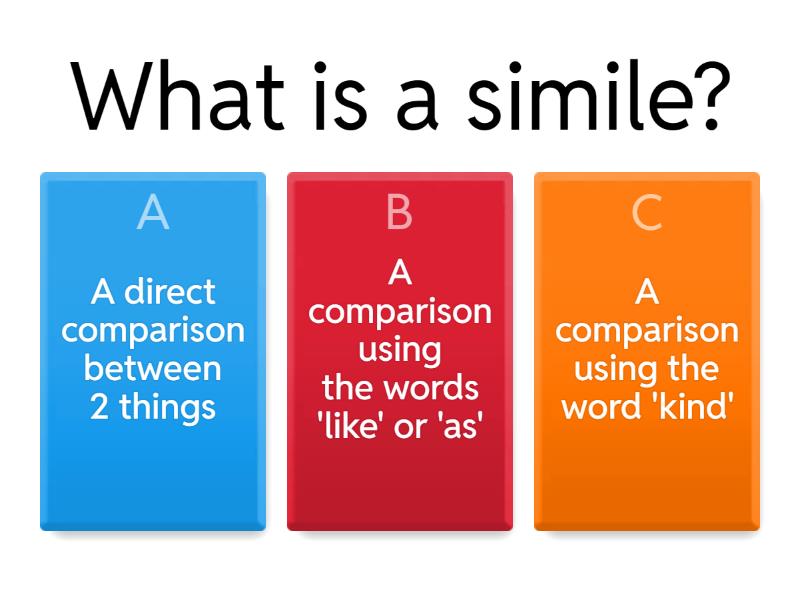 What is a simile?

A

A direct comparison between 2 things

B

A comparison using the words 'like' or 'as'

C

A comparison using the word 'kind'